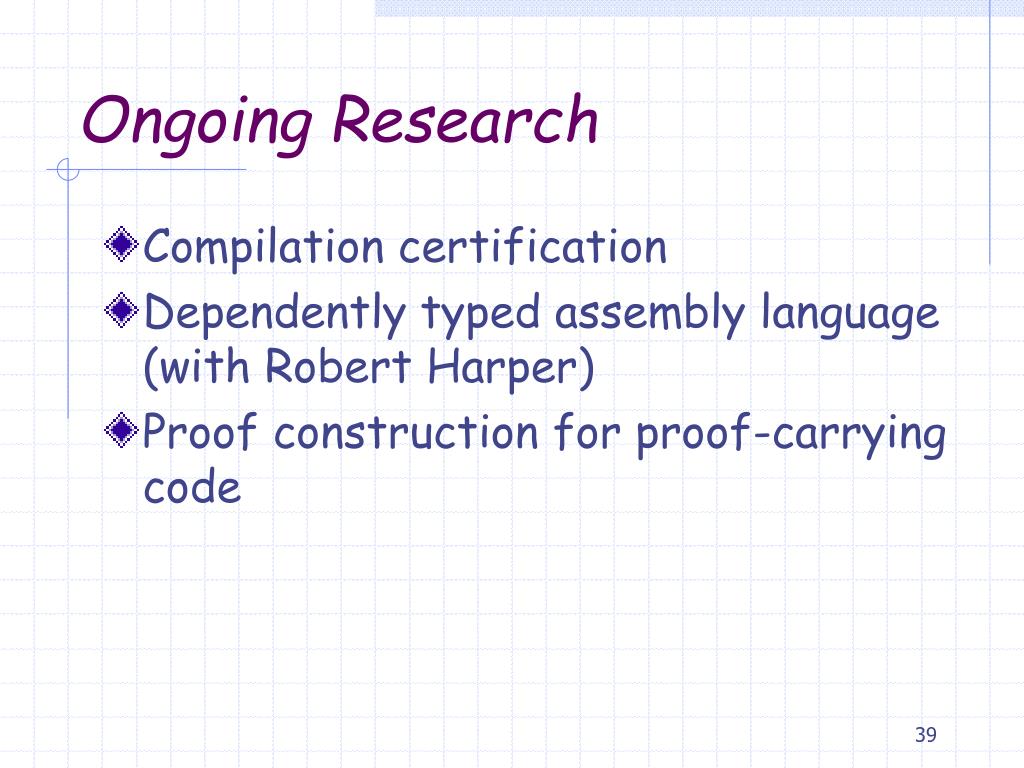 Ongoing Research

Compilation certification

Dependently typed assembly language (with Robert Harper)

Proof construction for proof-carrying code

39